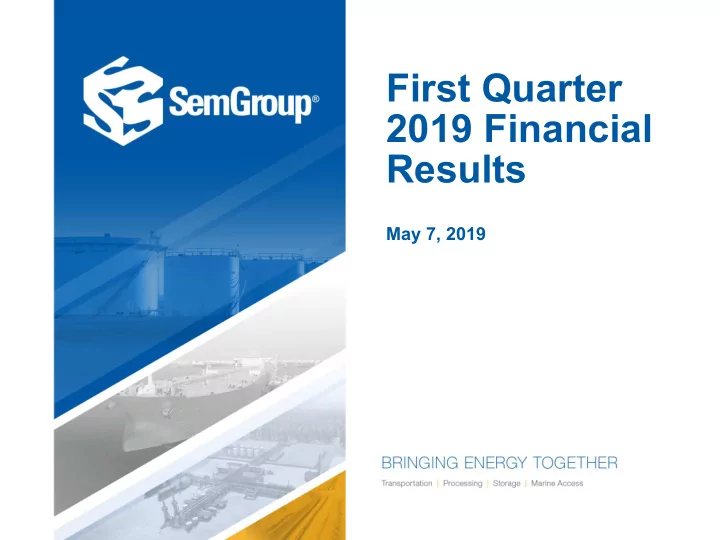 SemGroup®

First Quarter 2019 Financial Results

May 7, 2019

BRINGING ENERGY TOGETHER

Transportation | Processing | Storage | Marine Access